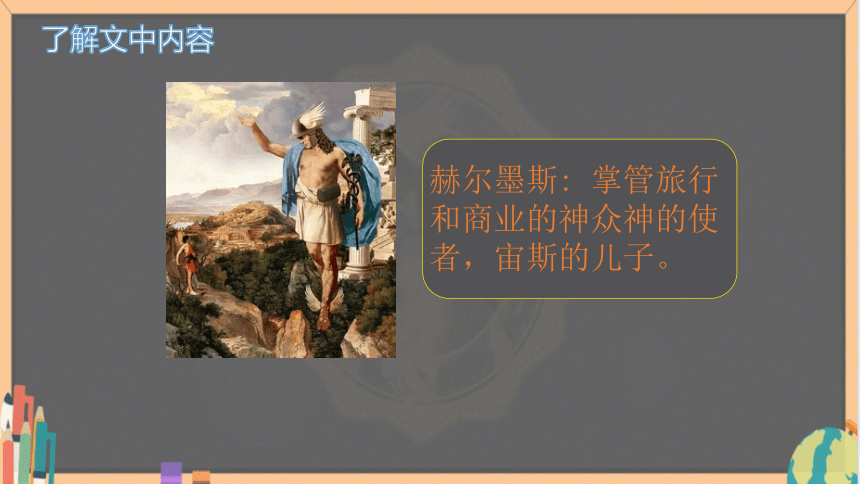 了解文中内容

赫尔墨斯：掌管旅行和商业的神众神的使者，宙斯的儿子。